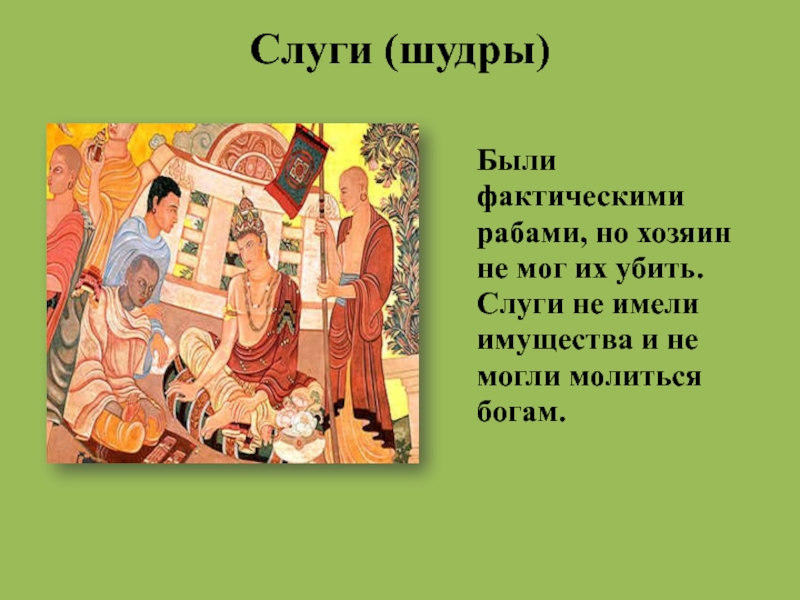 Слуги (шудры)

Были фактическими рабами, но хозяин не мог их убить. Слуги не имели имущества и не могли молиться богам.